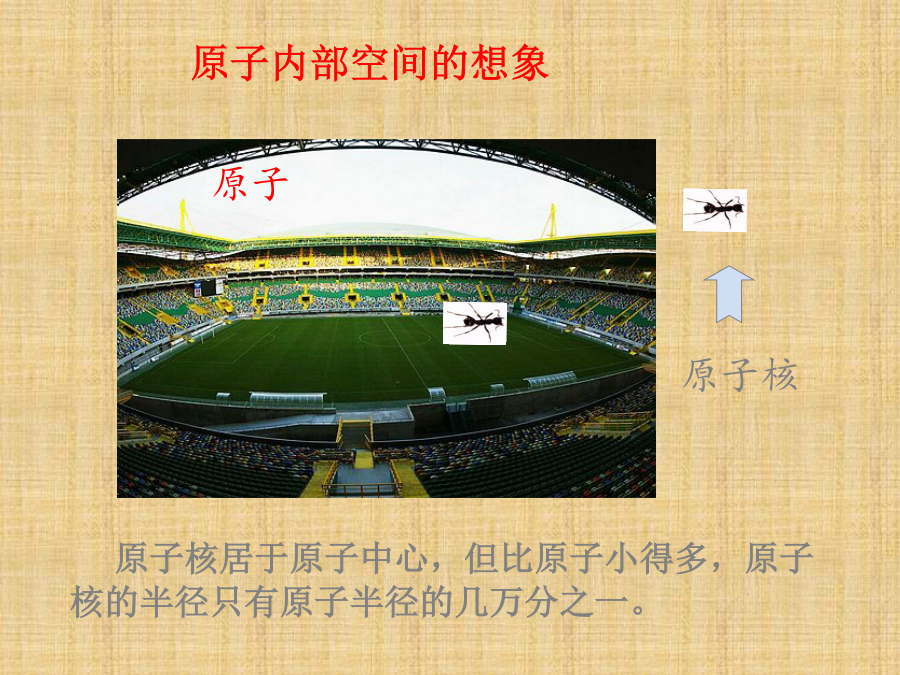 原子内部空间的想象

原子

原子核

原子核居于原子中心，但比原子小得多，原子核的半径只有原子半径的几万分之一。